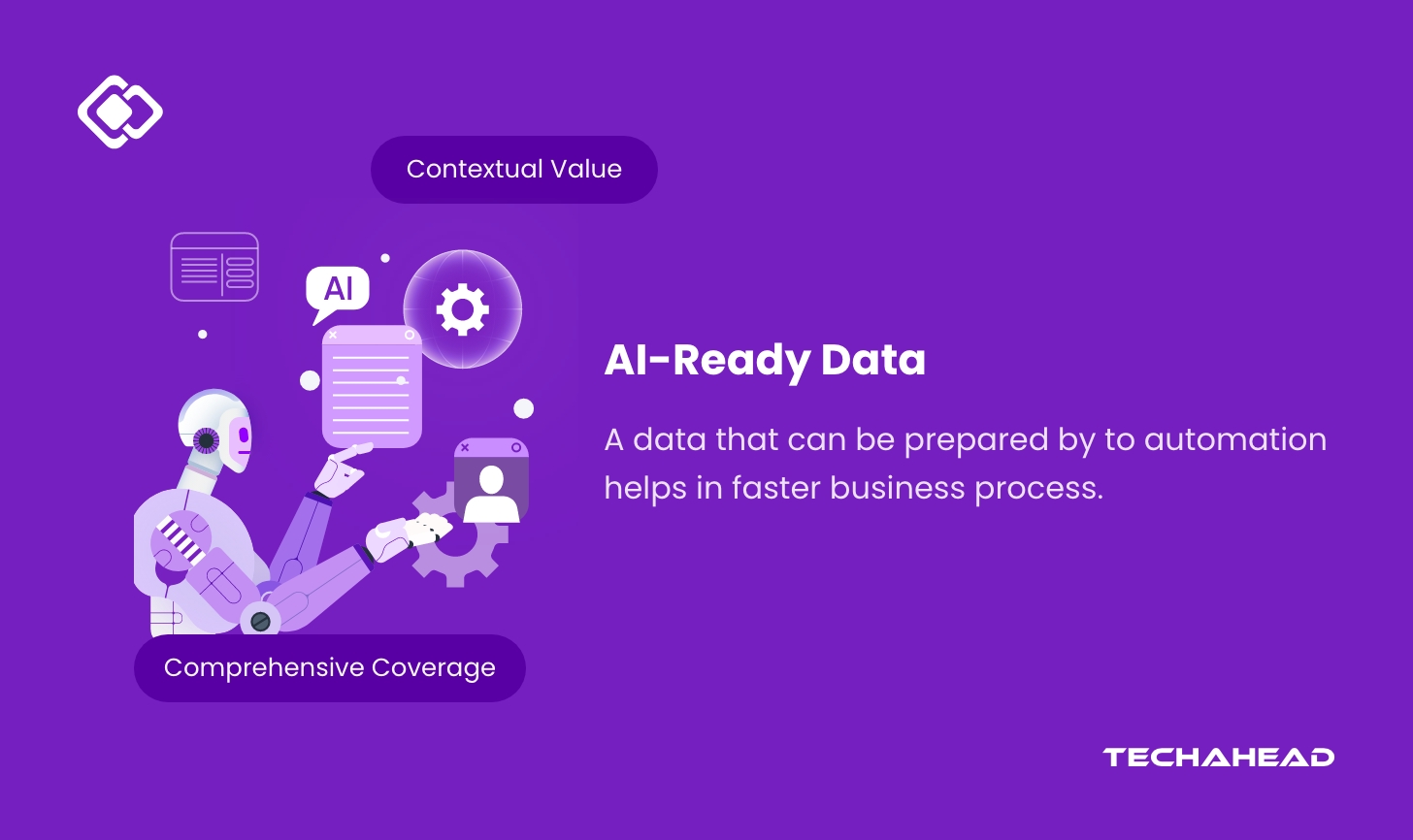 Contextual Value

AI

Comprehensive Coverage

AI-Ready Data

A data that can be prepared by to automation helps in faster business process.

TECHAHEAD